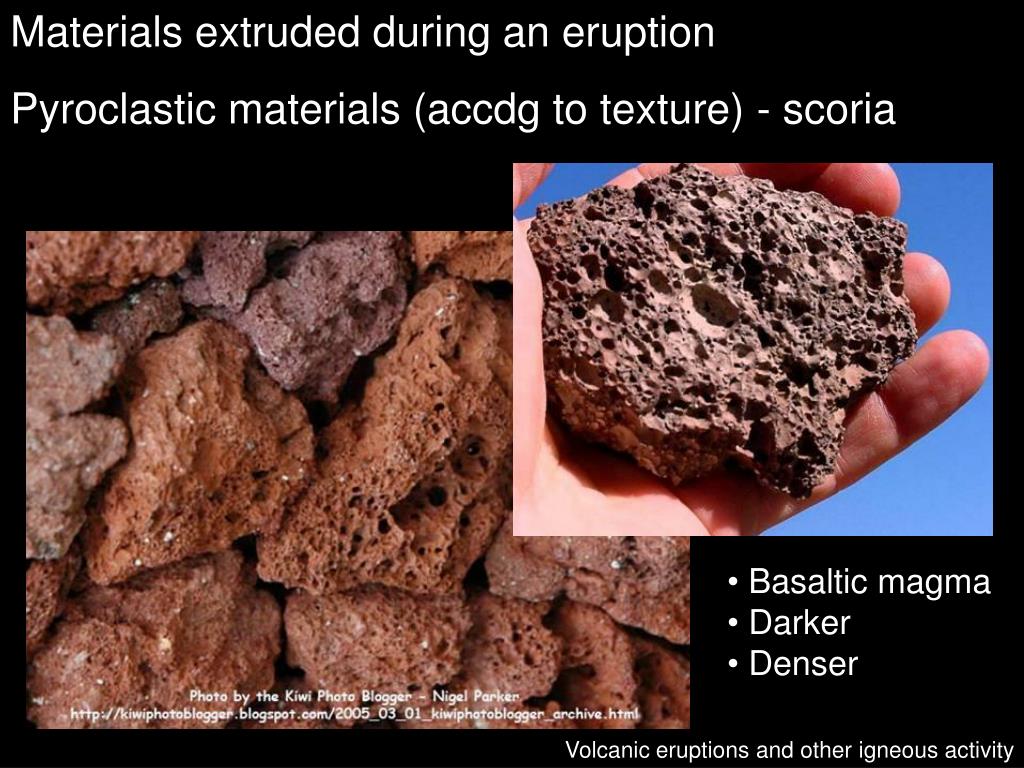 Materials extruded during an eruption

Pyroclastic materials (accdg to texture) - scoria

Photo by the Kiwi Photo Blogger - Nigel Parker
http://kiwiphotoblogger.blogspot.com/2005_03_01_kiwiphotoblogger_archive.html

• Basaltic magma
• Darker
• Denser

Volcanic eruptions and other igneous activity